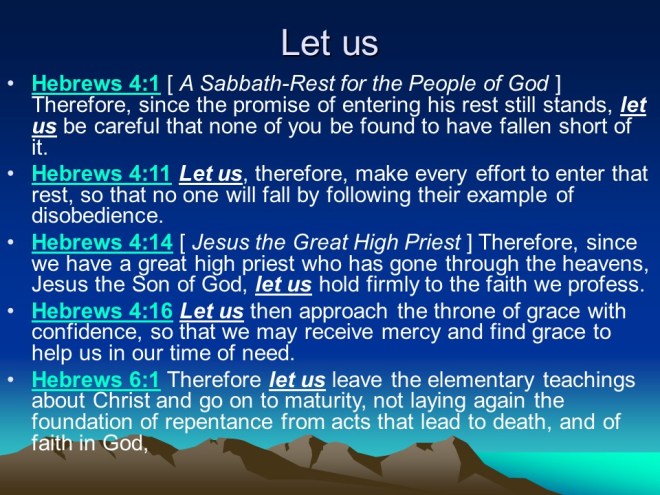 Let us

• Hebrews 4:1 [ A Sabbath-Rest for the People of God ] Therefore, since the promise of entering his rest still stands, let us be careful that none of you be found to have fallen short of it.

• Hebrews 4:11 Let us, therefore, make every effort to enter that rest, so that no one will fall by following their example of disobedience.

• Hebrews 4:14 [ Jesus the Great High Priest ] Therefore, since we have a great high priest who has gone through the heavens, Jesus the Son of God, let us hold firmly to the faith we profess.

• Hebrews 4:16 Let us then approach the throne of grace with confidence, so that we may receive mercy and find grace to help us in our time of need.

• Hebrews 6:1 Therefore let us leave the elementary teachings about Christ and go on to maturity, not laying again the foundation of repentance from acts that lead to death, and of faith in God,